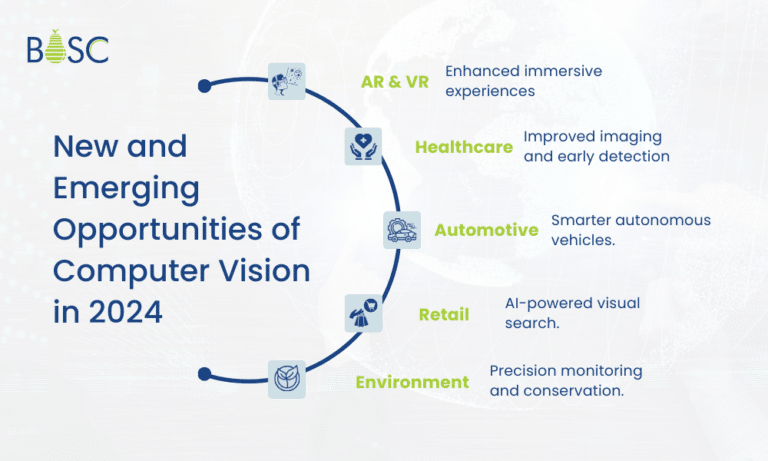 BOSC

New and Emerging Opportunities of Computer Vision in 2024

AR & VR Enhanced immersive experiences

Healthcare Improved imaging and early detection

Automotive Smarter autonomous vehicles.

Retail AI-powered visual search.

Environment Precision monitoring and conservation.